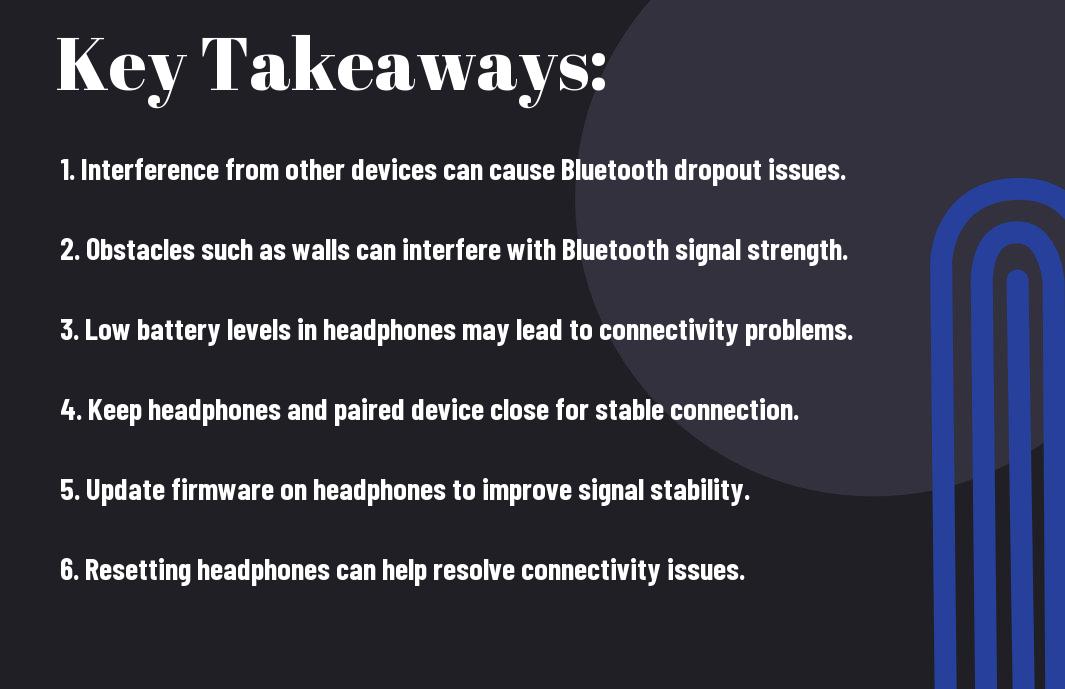 Key Takeaways:

1. Interference from other devices can cause Bluetooth dropout issues.

2. Obstacles such as walls can interfere with Bluetooth signal strength.

3. Low battery levels in headphones may lead to connectivity problems.

4. Keep headphones and paired device close for stable connection.

5. Update firmware on headphones to improve signal stability.

6. Resetting headphones can help resolve connectivity issues.